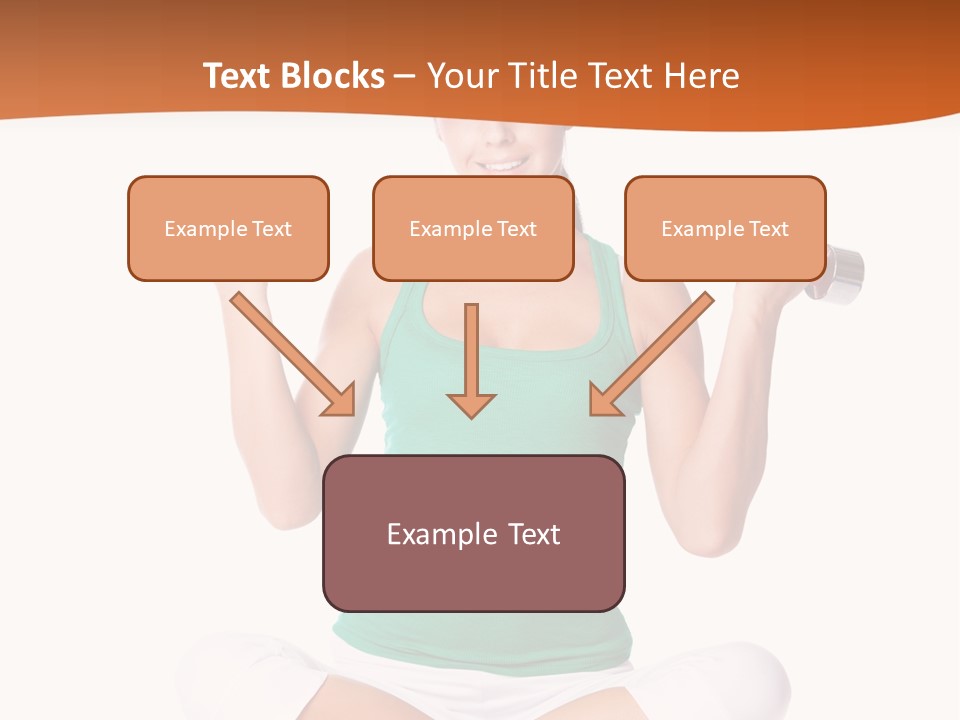 Text Blocks – Your Title Text Here

Example Text

Example Text

Example Text

Example Text